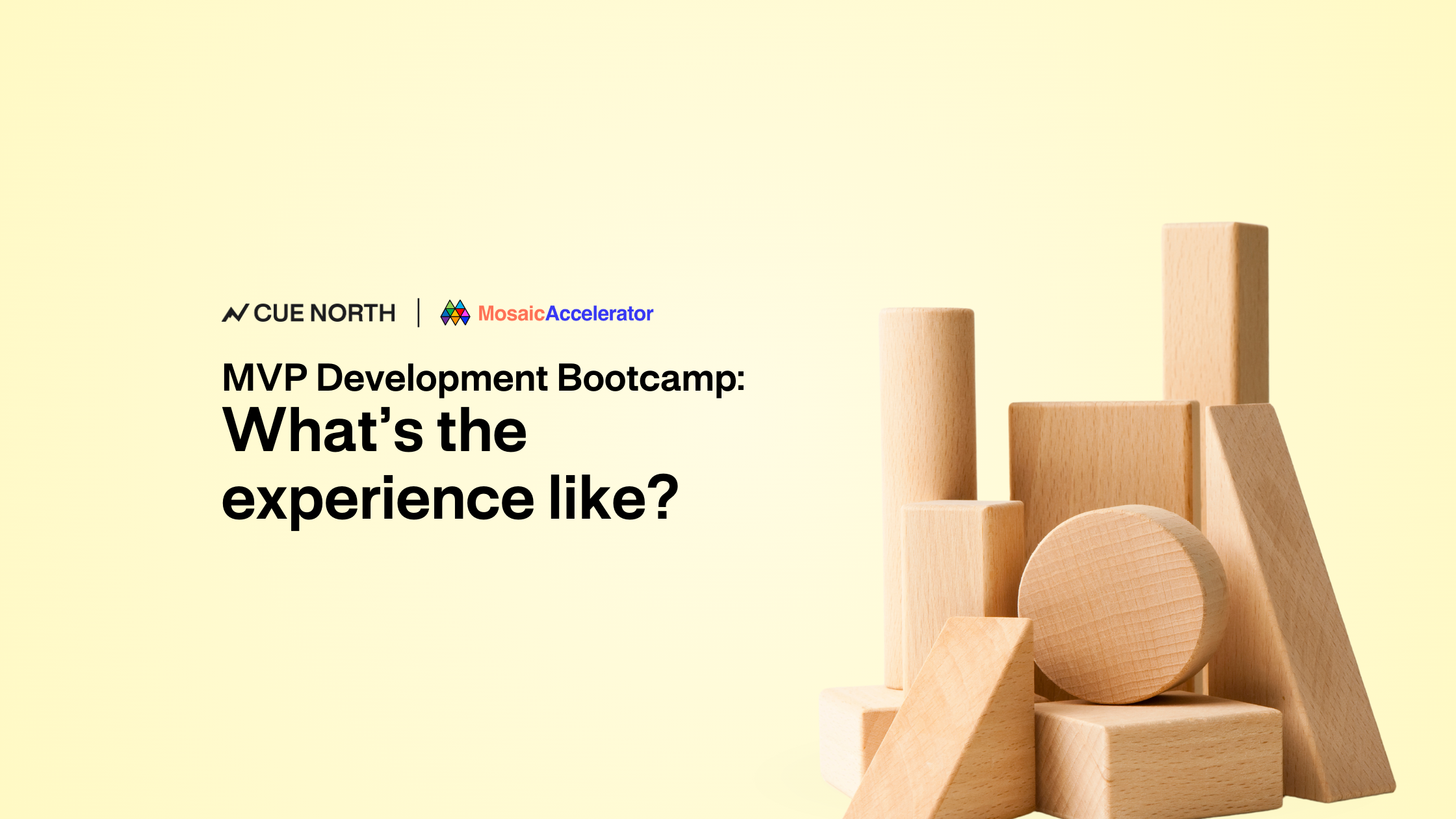 CUE NORTH | MosaicAccelerator

MVP Development Bootcamp:
What’s the experience like?